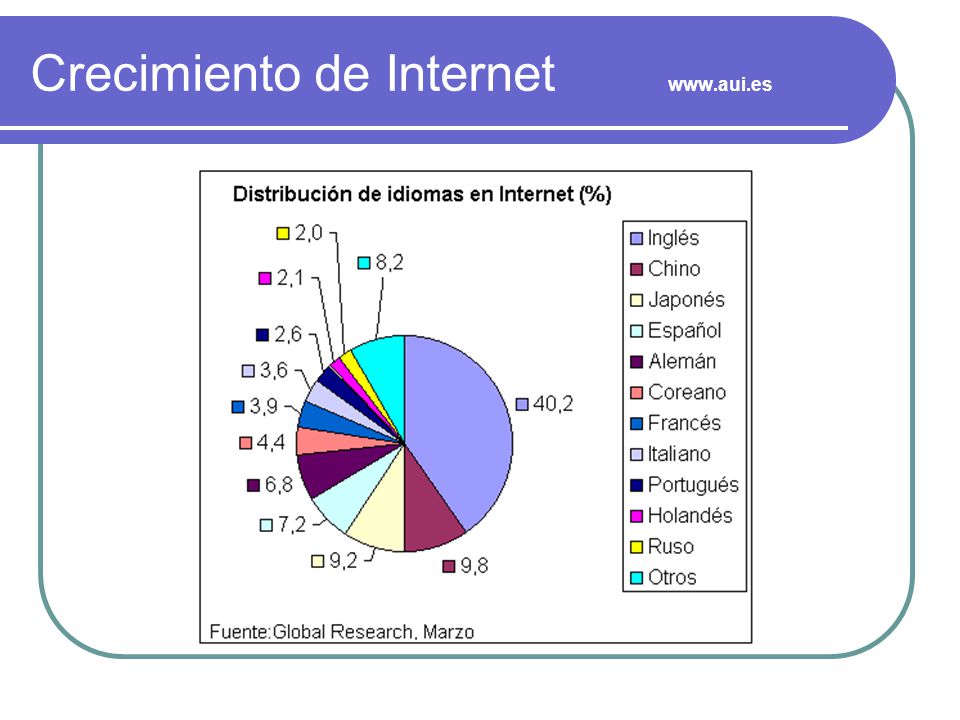 Crecimiento de Internet

www.aui.es

Distribución de idiomas en Internet (%)

2,0
8,2
2,1
2,6
3,6
3,9
4,4
6,8
7,2
9,2
9,8
40,2

Inglés
Chino
Japonés
Español
Alemán
Coreano
Francés
Italiano
Portugués
Holandés
Ruso
Otros

Fuente:Global Research, Marzo